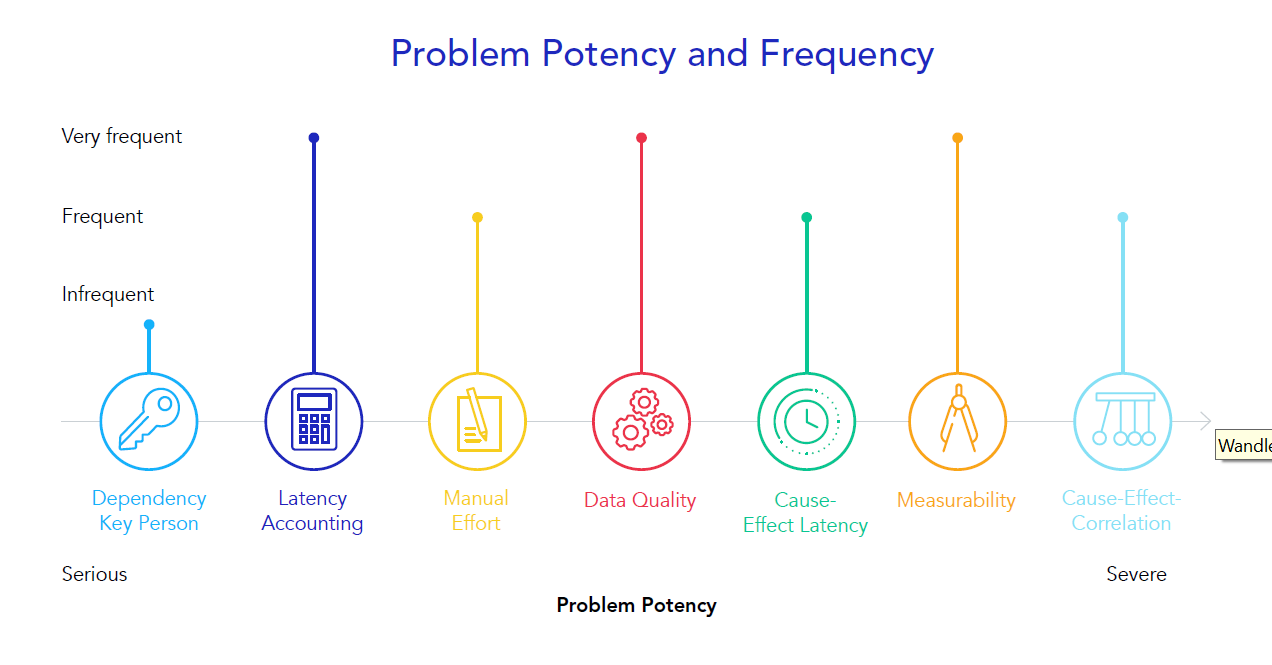 Problem Potency and Frequency

Very frequent

Frequent

Infrequent

Dependency Key Person

Latency Accounting

Manual Effort

Data Quality

Cause-Effect Latency

Measurability

Cause-Effect-Correlation

Wandle

Serious

Severe

Problem Potency